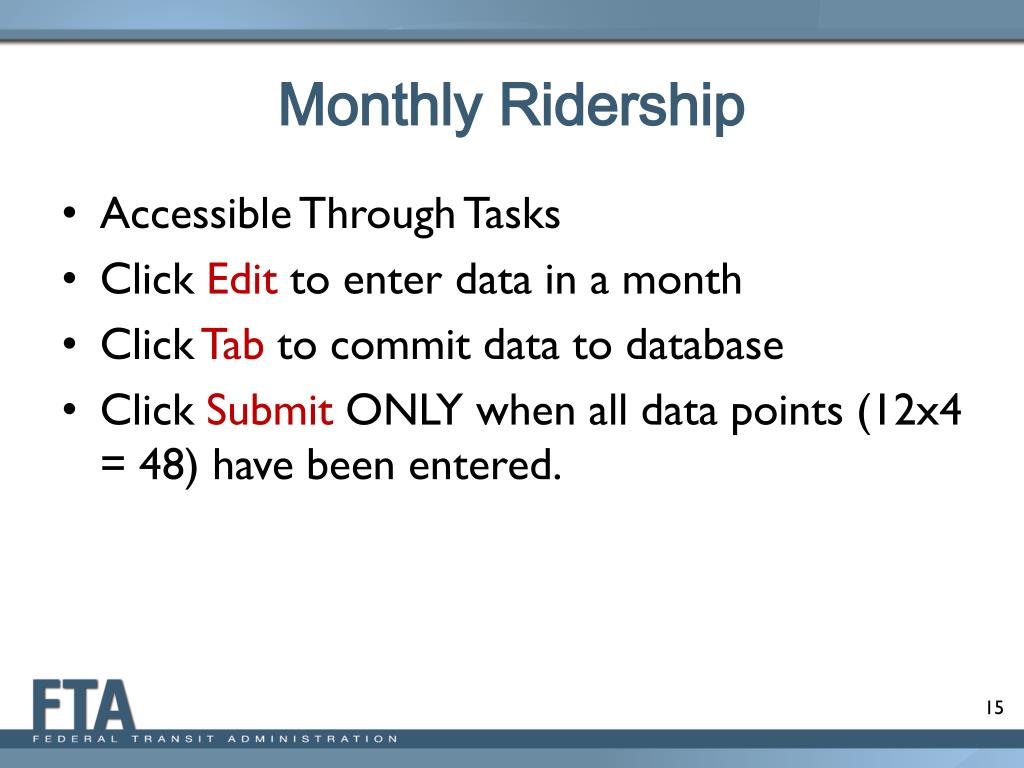 Monthly Ridership

• Accessible Through Tasks
• Click Edit to enter data in a month
• Click Tab to commit data to database
• Click Submit ONLY when all data points (12x4 = 48) have been entered.

FTA
FEDERAL TRANSIT ADMINISTRATION

15